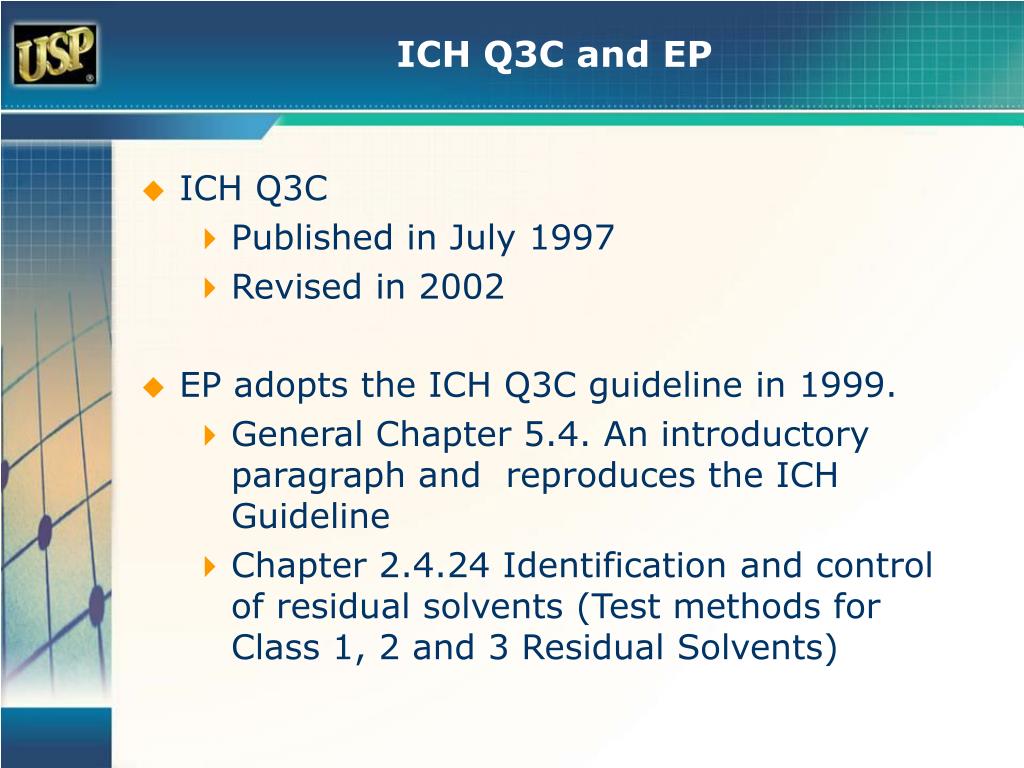 USP

ICH Q3C and EP

ICH Q3C
Published in July 1997
Revised in 2002

EP adopts the ICH Q3C guideline in 1999.
General Chapter 5.4. An introductory paragraph and reproduces the ICH Guideline
Chapter 2.4.24 Identification and control of residual solvents (Test methods for Class 1, 2 and 3 Residual Solvents)